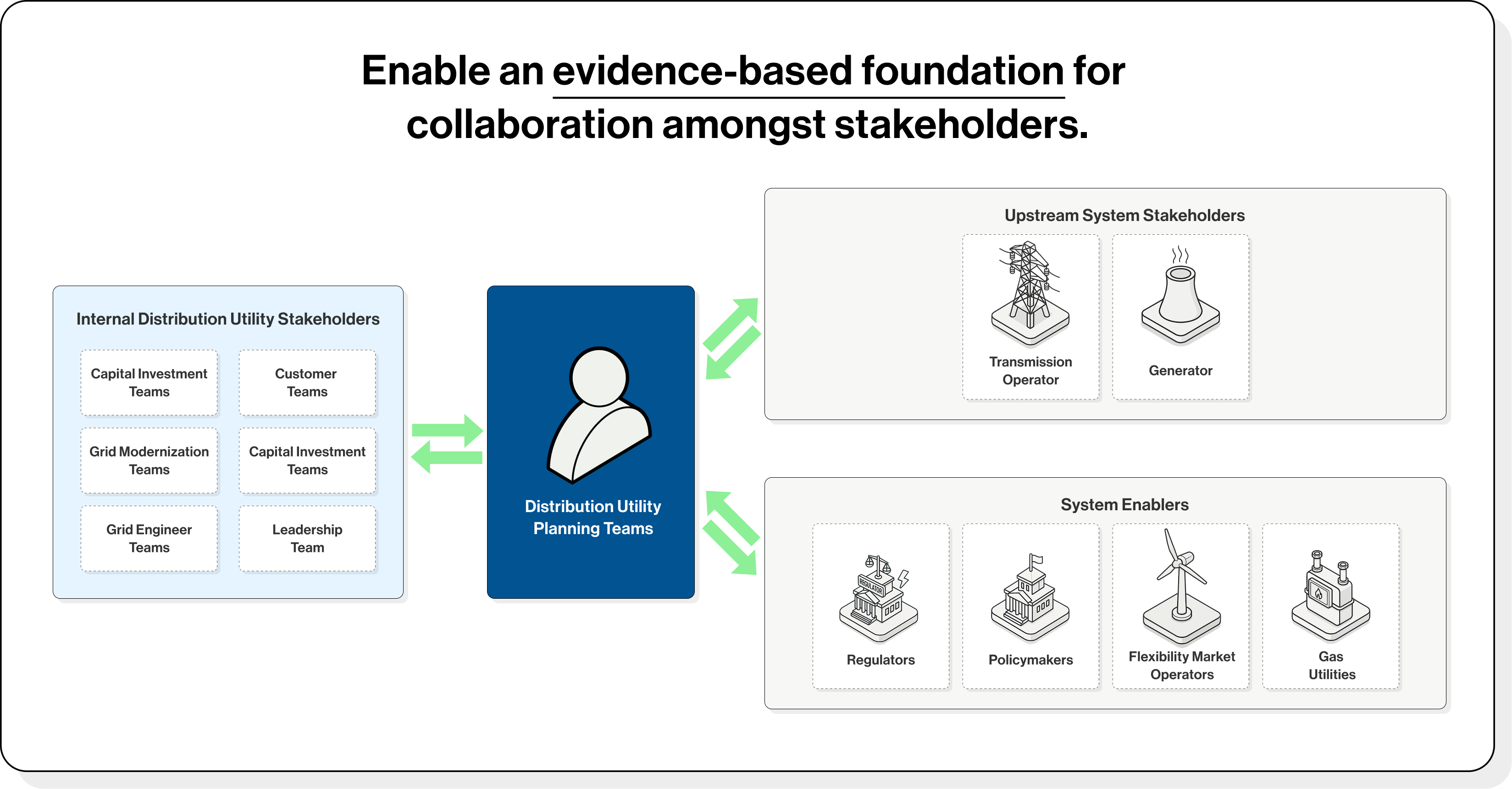 Enable an evidence-based foundation for collaboration amongst stakeholders.

Internal Distribution Utility Stakeholders

Capital Investment Teams

Customer Teams

Grid Modernization Teams

Capital Investment Teams

Grid Engineer Teams

Leadership Team

Distribution Utility Planning Teams

Upstream System Stakeholders

Transmission Operator

Generator

System Enablers

REGULATOR

Regulators

Policymakers

Flexibility Market Operators

Gas Utilities